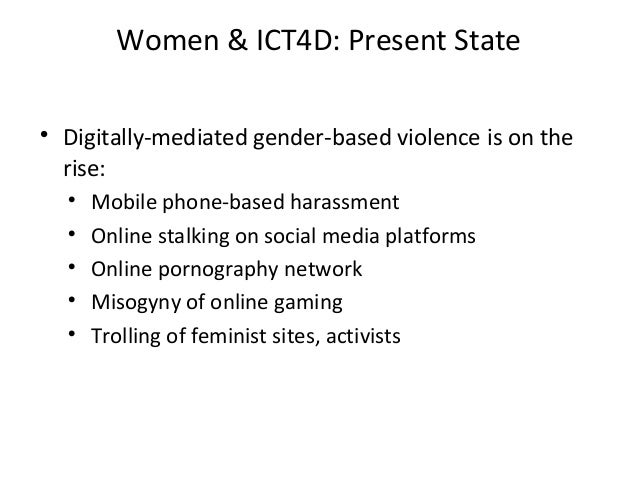 Women & ICT4D: Present State

• Digitally-mediated gender-based violence is on the rise:
  • Mobile phone-based harassment
  • Online stalking on social media platforms
  • Online pornography network
  • Misogyny of online gaming
  • Trolling of feminist sites, activists